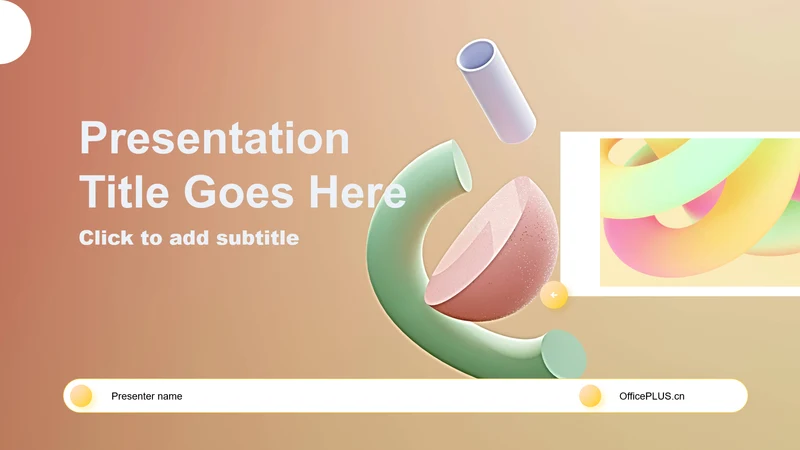 Presentation Title Goes Here

Click to add subtitle

Presenter name

OfficePLUS.cn